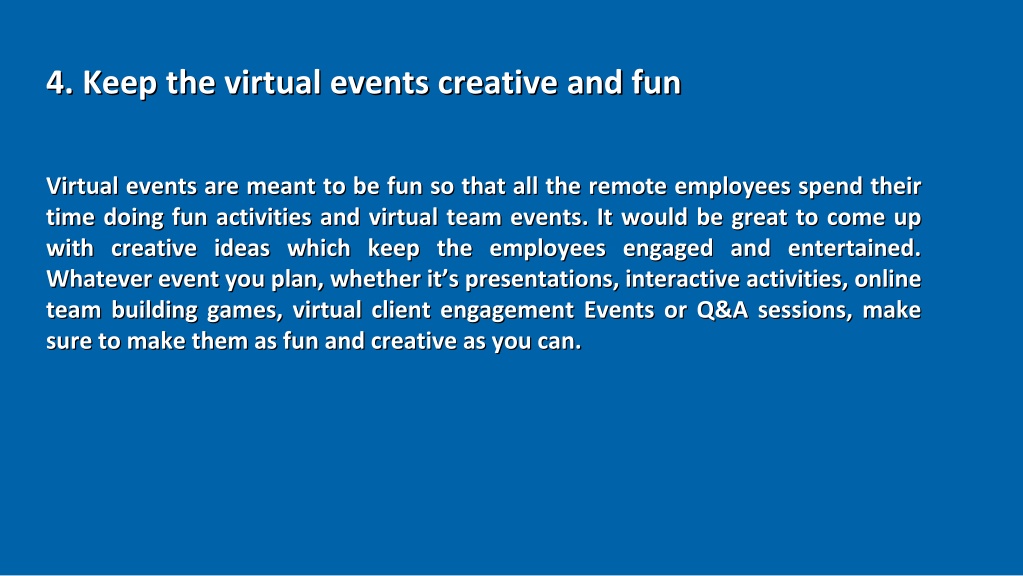 4. Keep the virtual events creative and fun

Virtual events are meant to be fun so that all the remote employees spend their time doing fun activities and virtual team events. It would be great to come up with creative ideas which keep the employees engaged and entertained. Whatever event you plan, whether it's presentations, interactive activities, online team building games, virtual client engagement Events or Q&A sessions, make sure to make them as fun and creative as you can.